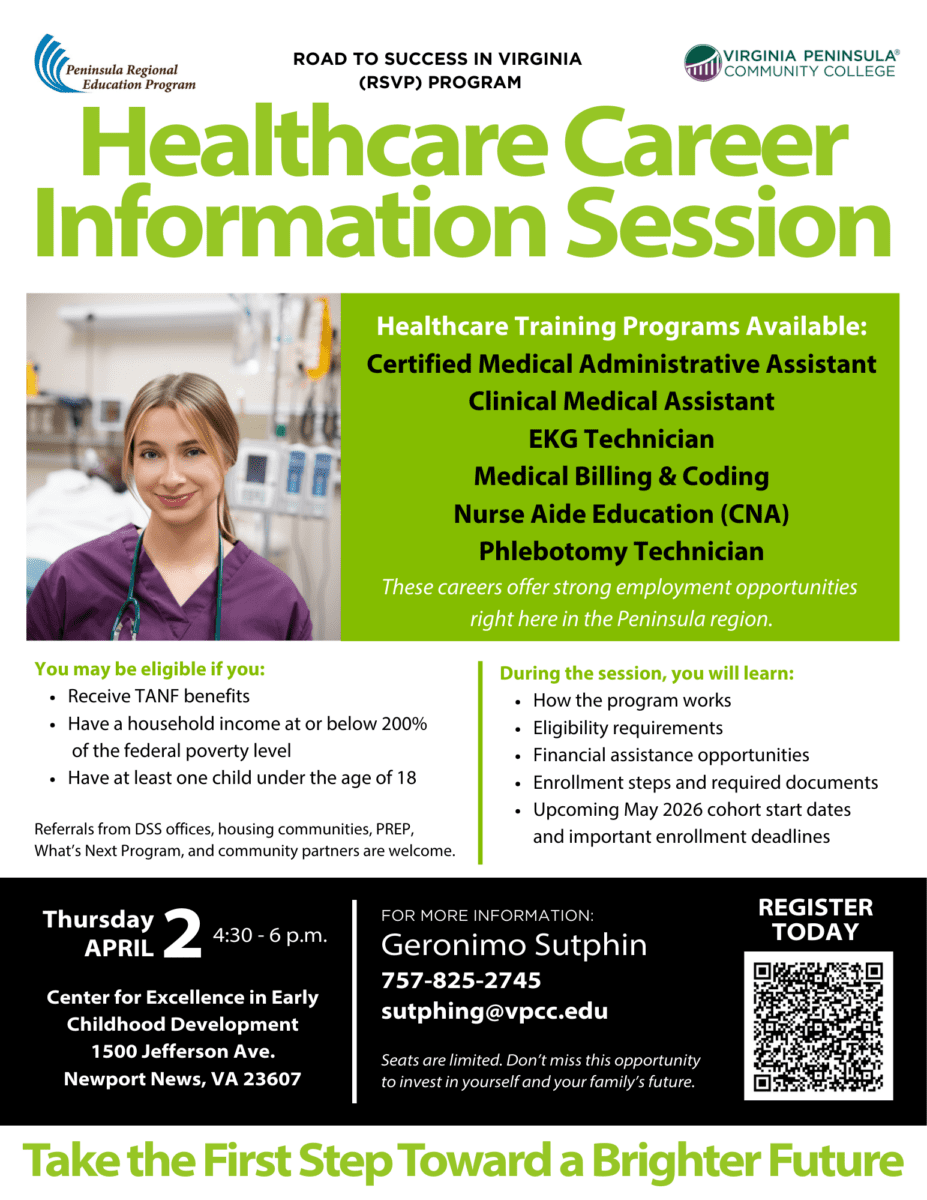 Peninsula Regional Education Program

ROAD TO SUCCESS IN VIRGINIA (RSVP) PROGRAM

VIRGINIA PENINSULA® COMMUNITY COLLEGE

Healthcare Career Information Session

Healthcare Training Programs Available:
Certified Medical Administrative Assistant
Clinical Medical Assistant
EKG Technician
Medical Billing & Coding
Nurse Aide Education (CNA)
Phlebotomy Technician
These careers offer strong employment opportunities right here in the Peninsula region.

You may be eligible if you:
• Receive TANF benefits
• Have a household income at or below 200% of the federal poverty level
• Have at least one child under the age of 18

Referrals from DSS offices, housing communities, PREP, What's Next Program, and community partners are welcome.

During the session, you will learn:
• How the program works
• Eligibility requirements
• Financial assistance opportunities
• Enrollment steps and required documents
• Upcoming May 2026 cohort start dates and important enrollment deadlines

Thursday APRIL 2 4:30 - 6 p.m.

Center for Excellence in Early Childhood Development
1500 Jefferson Ave.
Newport News, VA 23607

FOR MORE INFORMATION:
Geronimo Sutphin
757-825-2745
sutphing@vpcc.edu

Seats are limited. Don't miss this opportunity to invest in yourself and your family's future.

REGISTER TODAY

Take the First Step Toward a Brighter Future